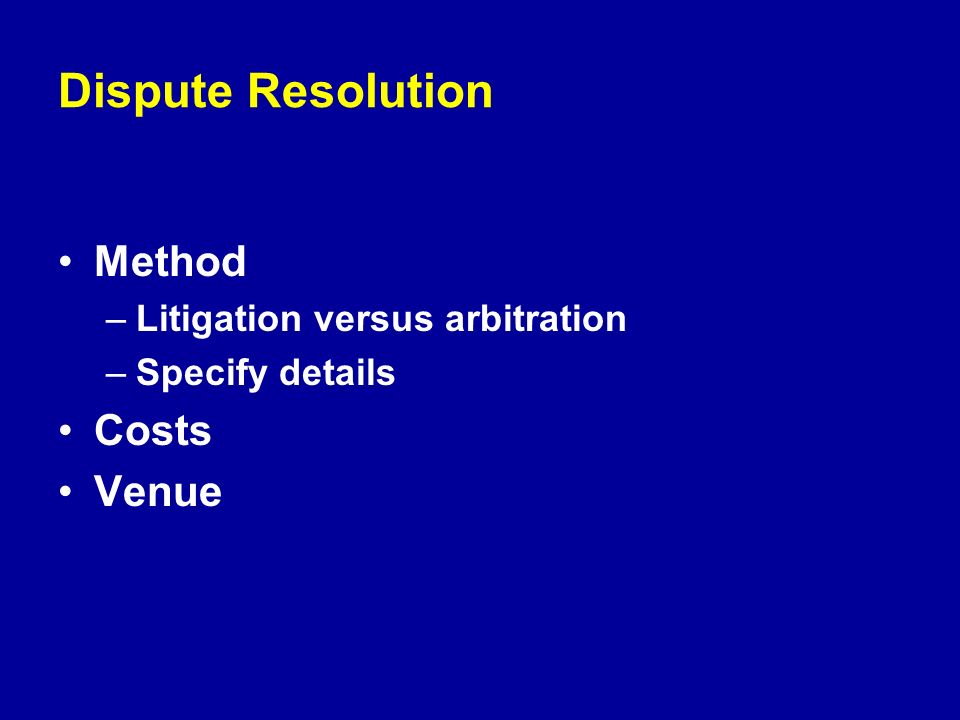 Dispute Resolution

• Method
– Litigation versus arbitration
– Specify details
• Costs
• Venue